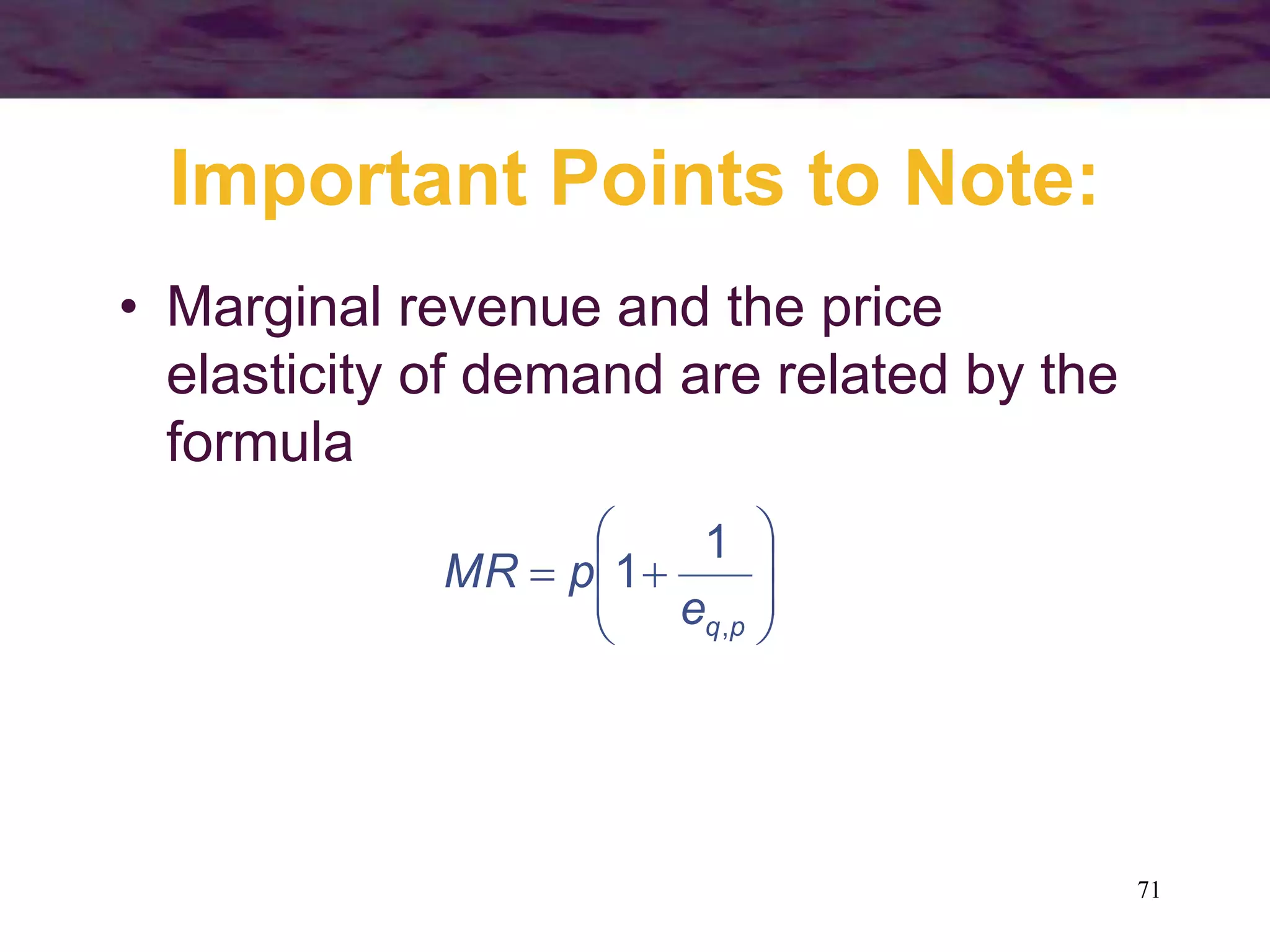 Important Points to Note:

• Marginal revenue and the price elasticity of demand are related by the formula

$MR = p\left(1 + \frac{1}{e_{q,p}}\right)$

71